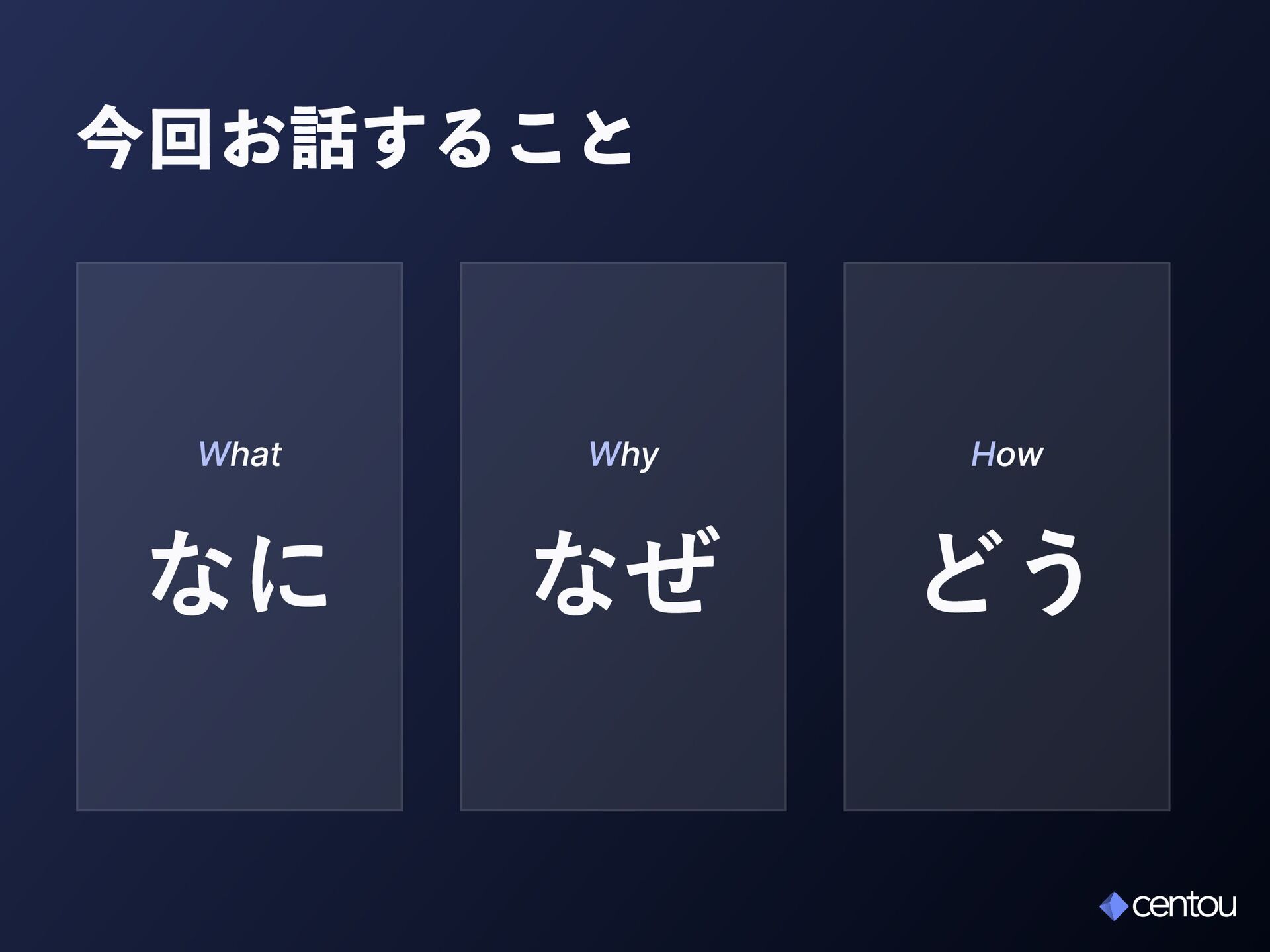 今回お話すること

What

なに

Why

なぜ

How

どう

centou